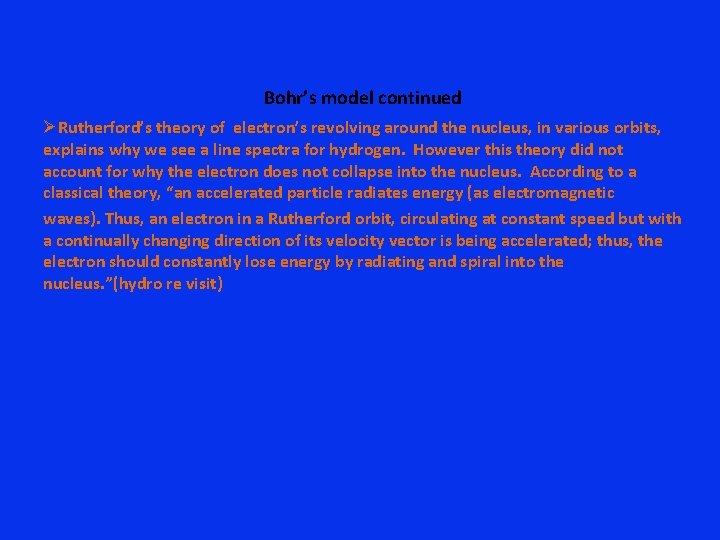 Bohr's model continued

➢Rutherford's theory of electron's revolving around the nucleus, in various orbits, explains why we see a line spectra for hydrogen. However this theory did not account for why the electron does not collapse into the nucleus. According to a classical theory, "an accelerated particle radiates energy (as electromagnetic waves). Thus, an electron in a Rutherford orbit, circulating at constant speed but with a continually changing direction of its velocity vector is being accelerated; thus, the electron should constantly lose energy by radiating and spiral into the nucleus."(hydro re visit)